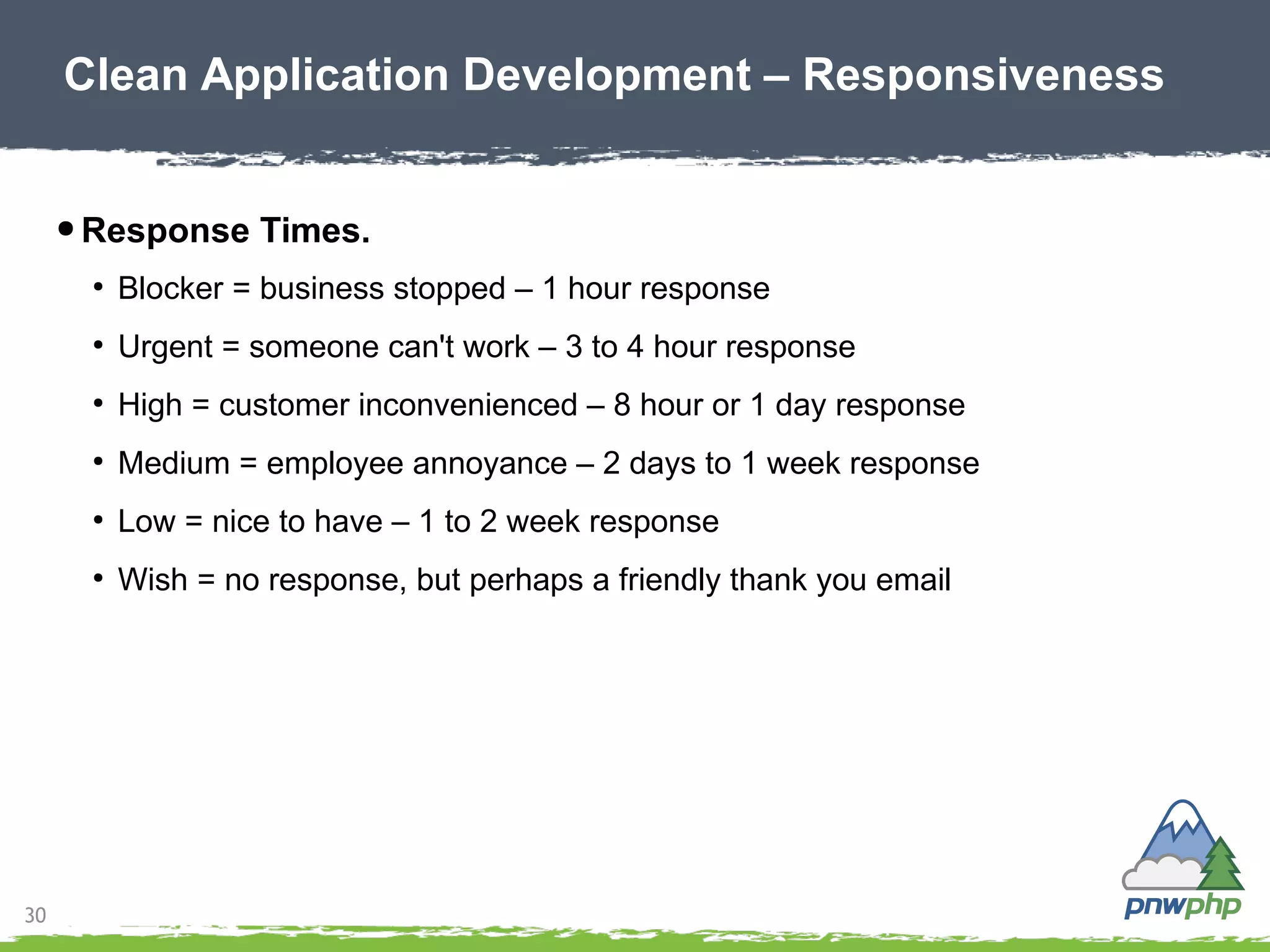 Clean Application Development – Responsiveness

• Response Times.

• Blocker = business stopped – 1 hour response
• Urgent = someone can't work – 3 to 4 hour response
• High = customer inconvenienced – 8 hour or 1 day response
• Medium = employee annoyance – 2 days to 1 week response
• Low = nice to have – 1 to 2 week response
• Wish = no response, but perhaps a friendly thank you email

30

pnwphp